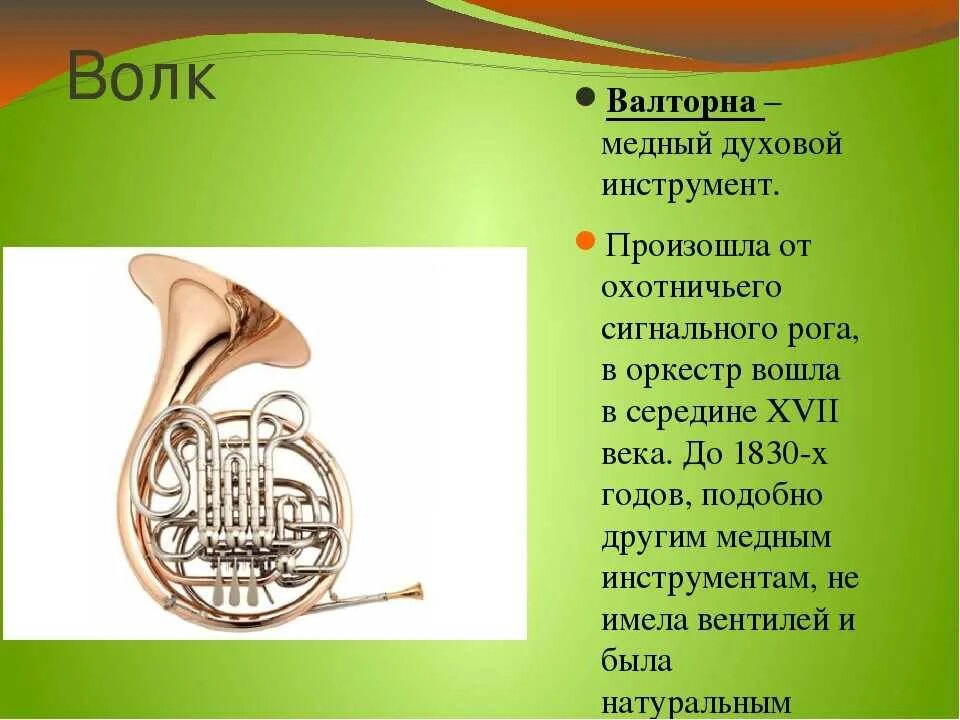 Волк

Валторна – медный духовой инструмент.

Произошла от охотничьего сигнального рога, в оркестр вошла в середине XVII века. До 1830-х годов, подобно другим медным инструментам, не имела вентилей и была натуральным